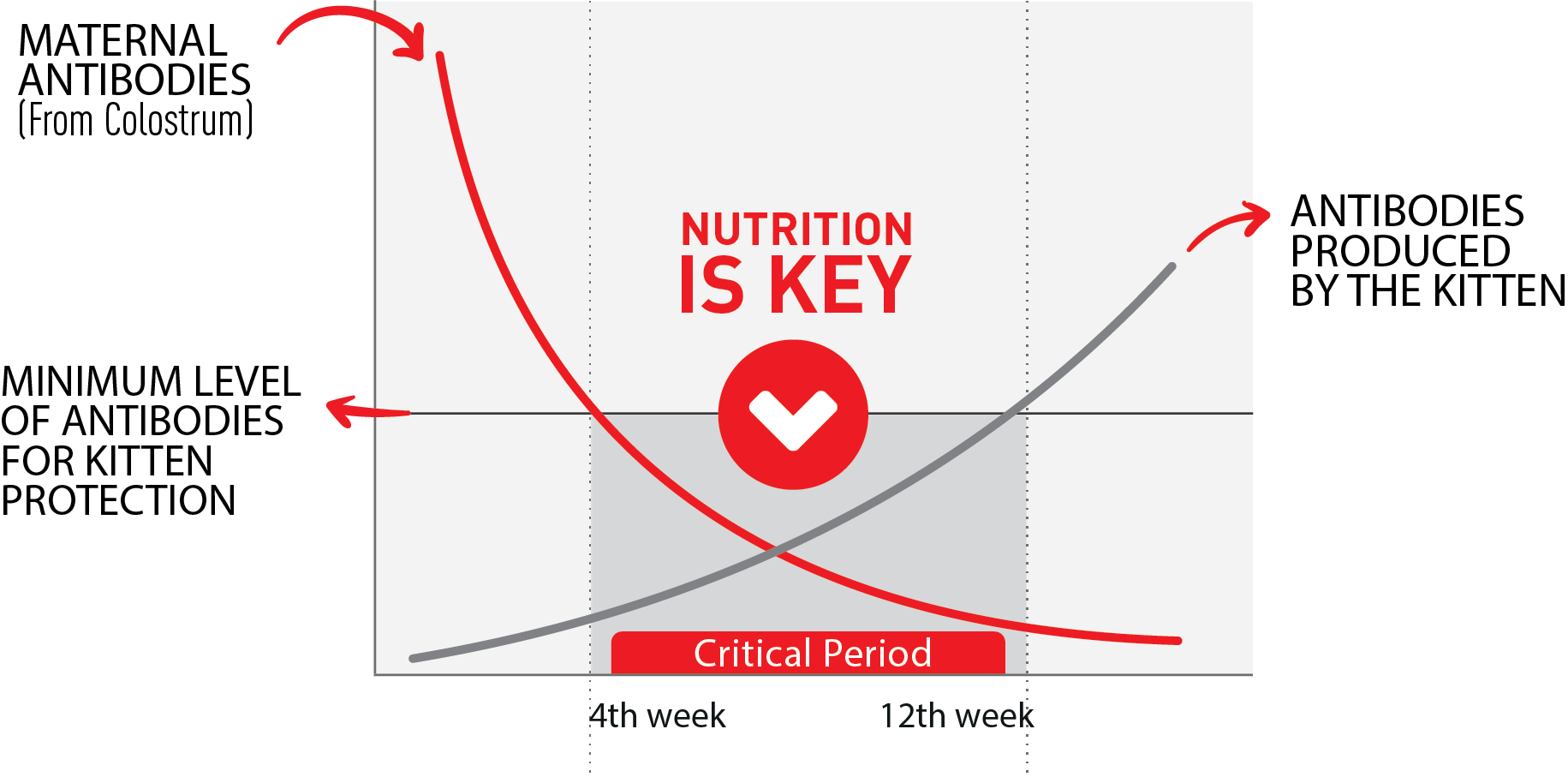 MATERNAL ANTIBODIES (From Colostrum)

NUTRITION IS KEY

ANTIBODIES PRODUCED BY THE KITTEN

MINIMUM LEVEL OF ANTIBODIES FOR KITTEN PROTECTION

Critical Period

4th week

12th week